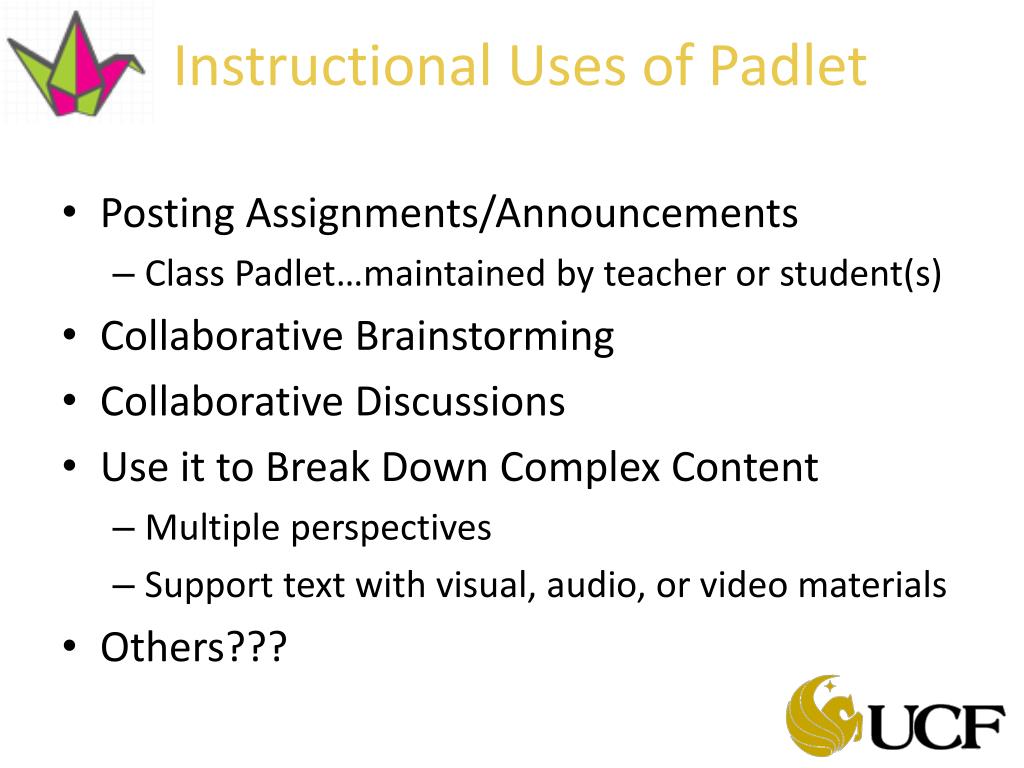 Instructional Uses of Padlet

• Posting Assignments/Announcements
– Class Padlet…maintained by teacher or student(s)
• Collaborative Brainstorming
• Collaborative Discussions
• Use it to Break Down Complex Content
– Multiple perspectives
– Support text with visual, audio, or video materials
• Others???

UCF